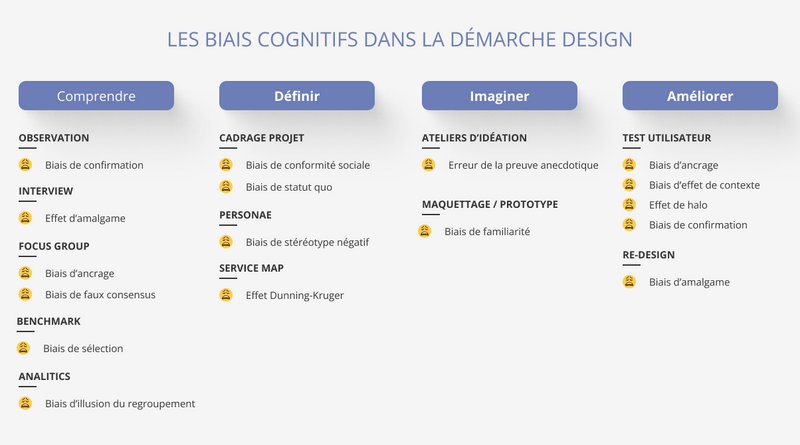 LES BIAIS COGNITIFS DANS LA DÉMARCHE DESIGN

Comprendre

OBSERVATION
Biais de confirmation

INTERVIEW
Effet d'amalgame

FOCUS GROUP
Biais d'ancrage
Biais de faux consensus

BENCHMARK
Biais de sélection

ANALITICS
Biais d'illusion du regroupement

Définir

CADRAGE PROJET
Biais de conformité sociale
Biais de statut quo

PERSONAE
Biais de stéréotype négatif

SERVICE MAP
Effet Dunning-Kruger

Imaginer

ATELIERS D'IDÉATION
Erreur de la preuve anecdotique

MAQUETTAGE / PROTOTYPE
Biais de familiarité

Améliorer

TEST UTILISATEUR
Biais d'ancrage
Biais d'effet de contexte
Effet de halo
Biais de confirmation

RE-DESIGN
Biais d'amalgame